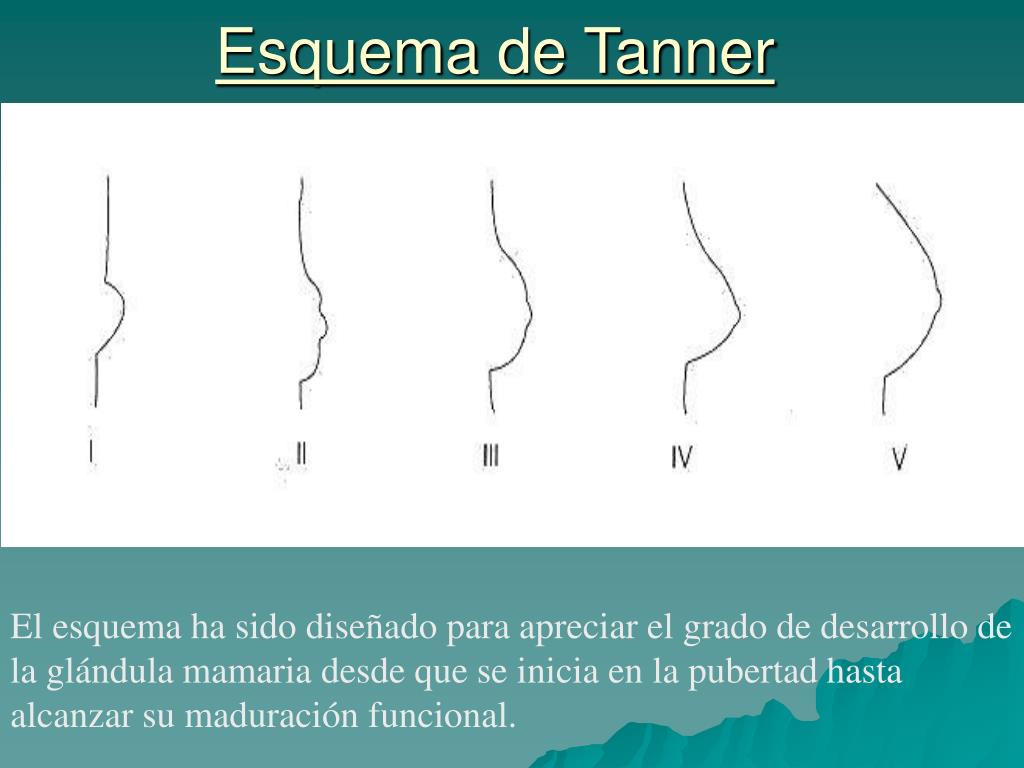 Esquema de Tanner

I II III IV V

El esquema ha sido diseñado para apreciar el grado de desarrollo de la glándula mamaria desde que se inicia en la pubertad hasta alcanzar su maduración funcional.